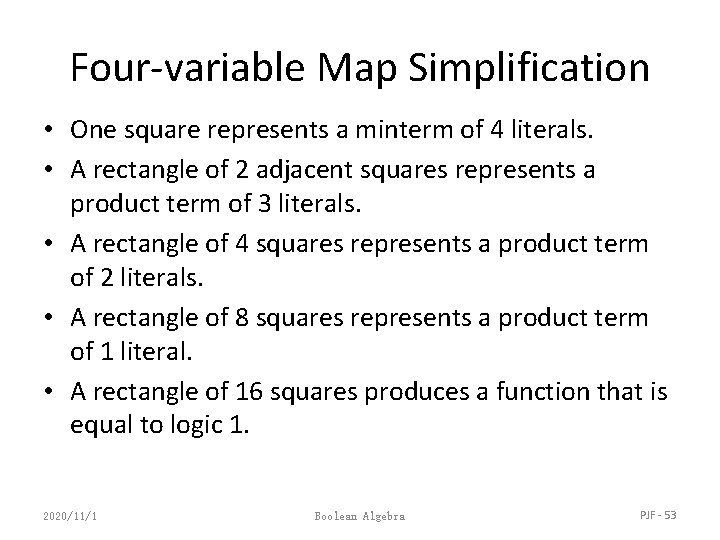 Four-variable Map Simplification

• One square represents a minterm of 4 literals.

• A rectangle of 2 adjacent squares represents a product term of 3 literals.

• A rectangle of 4 squares represents a product term of 2 literals.

• A rectangle of 8 squares represents a product term of 1 literal.

• A rectangle of 16 squares produces a function that is equal to logic 1.

2020/11/1 Boolean Algebra PJF - 53